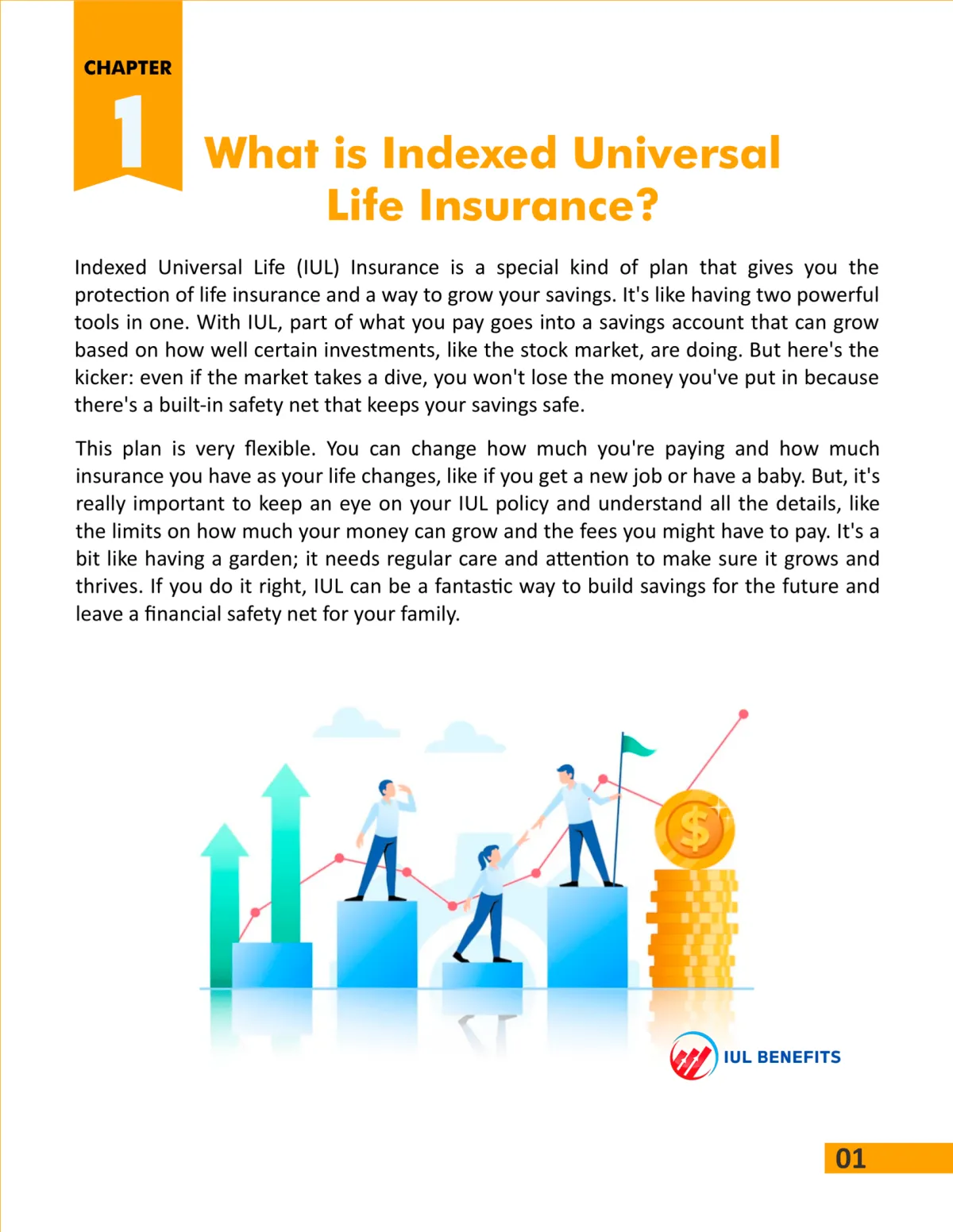 CHAPTER
1

What is Indexed Universal Life Insurance?

Indexed Universal Life (IUL) Insurance is a special kind of plan that gives you the protection of life insurance and a way to grow your savings. It's like having two powerful tools in one. With IUL, part of what you pay goes into a savings account that can grow based on how well certain investments, like the stock market, are doing. But here's the kicker: even if the market takes a dive, you won't lose the money you've put in because there's a built-in safety net that keeps your savings safe.

This plan is very flexible. You can change how much you're paying and how much insurance you have as your life changes, like if you get a new job or have a baby. But, it's really important to keep an eye on your IUL policy and understand all the details, like the limits on how much your money can grow and the fees you might have to pay. It's a bit like having a garden; it needs regular care and attention to make sure it grows and thrives. If you do it right, IUL can be a fantastic way to build savings for the future and leave a financial safety net for your family.

$

IUL BENEFITS

01